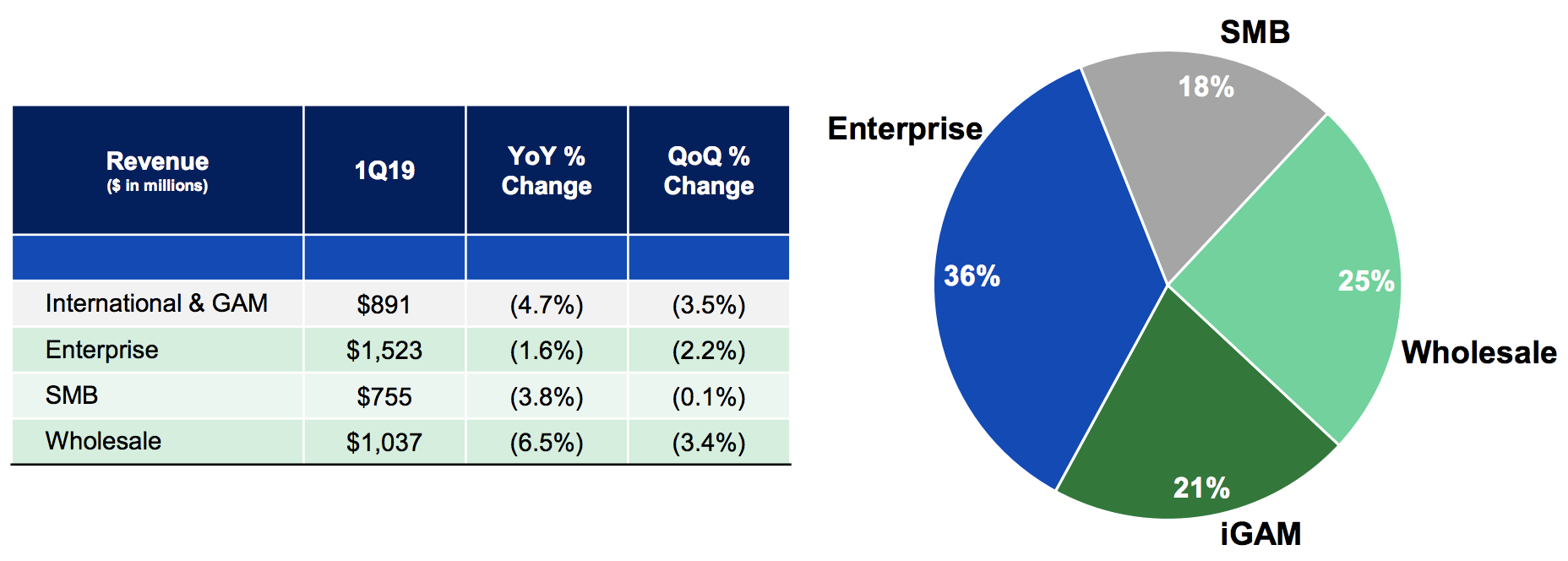 | Revenue ($ in millions) | 1Q19 | YoY % Change | QoQ % Change |
|---|---|---|---|
| | | | |
| International & GAM | $891 | (4.7%) | (3.5%) |
| Enterprise | $1,523 | (1.6%) | (2.2%) |
| SMB | $755 | (3.8%) | (0.1%) |
| Wholesale | $1,037 | (6.5%) | (3.4%) |

SMB
18%
Enterprise
36%
25%
Wholesale
21%
iGAM